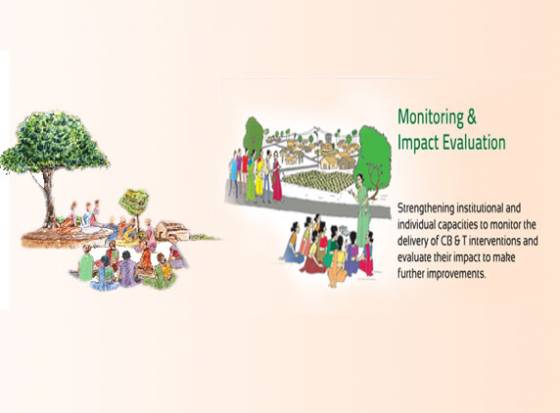 Monitoring & Impact Evaluation

Strengthening institutional and individual capacities to monitor the delivery of CB & T interventions and evaluate their impact to make further improvements.